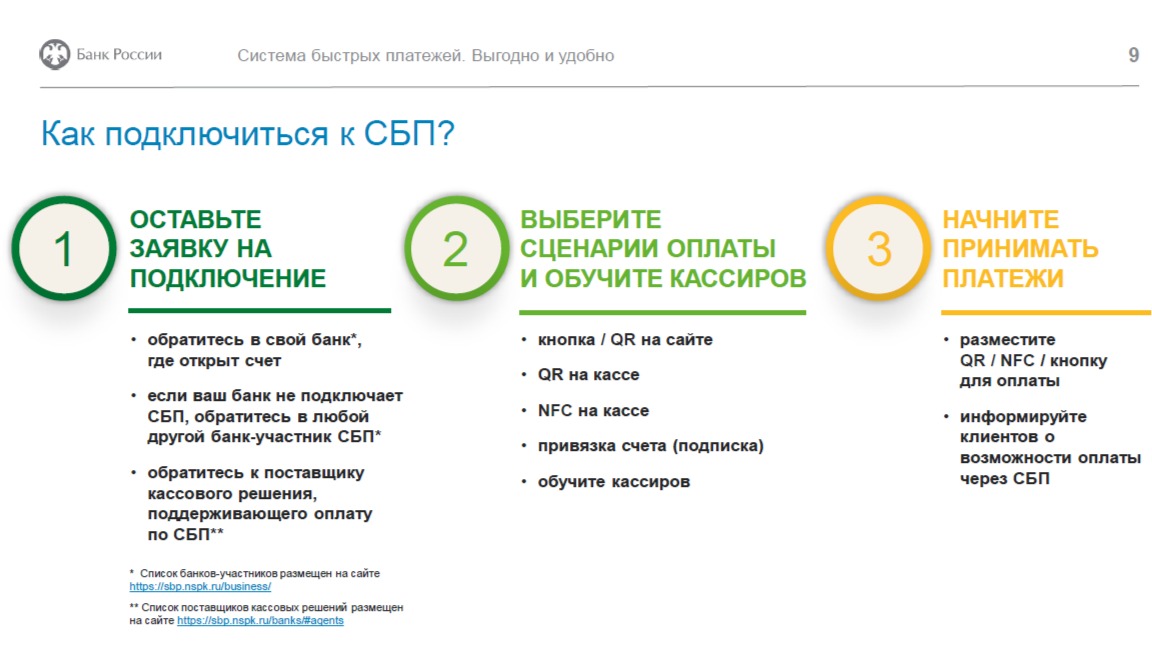 Банк России

Система быстрых платежей. Выгодно и удобно

9

Как подключиться к СБП?

1

ОСТАВЬТЕ ЗАЯВКУ НА ПОДКЛЮЧЕНИЕ

• обратитесь в свой банк*, где открыт счет

• если ваш банк не подключает СБП, обратитесь в любой другой банк-участник СБП*

• обратитесь к поставщику кассового решения, поддерживающего оплату по СБП**

* Список банков-участников размещен на сайте https://sbp.nspk.ru/business/

** Список поставщиков кассовых решений размещен на сайте https://sbp.nspk.ru/banks/#agents

2

ВЫБЕРИТЕ СЦЕНАРИИ ОПЛАТЫ И ОБУЧИТЕ КАССИРОВ

• кнопка / QR на сайте

• QR на кассе

• NFC на кассе

• привязка счета (подписка)

• обучите кассиров

3

НАЧНИТЕ ПРИНИМАТЬ ПЛАТЕЖИ

• разместите QR / NFC / кнопку для оплаты

• информируйте клиентов о возможности оплаты через СБП